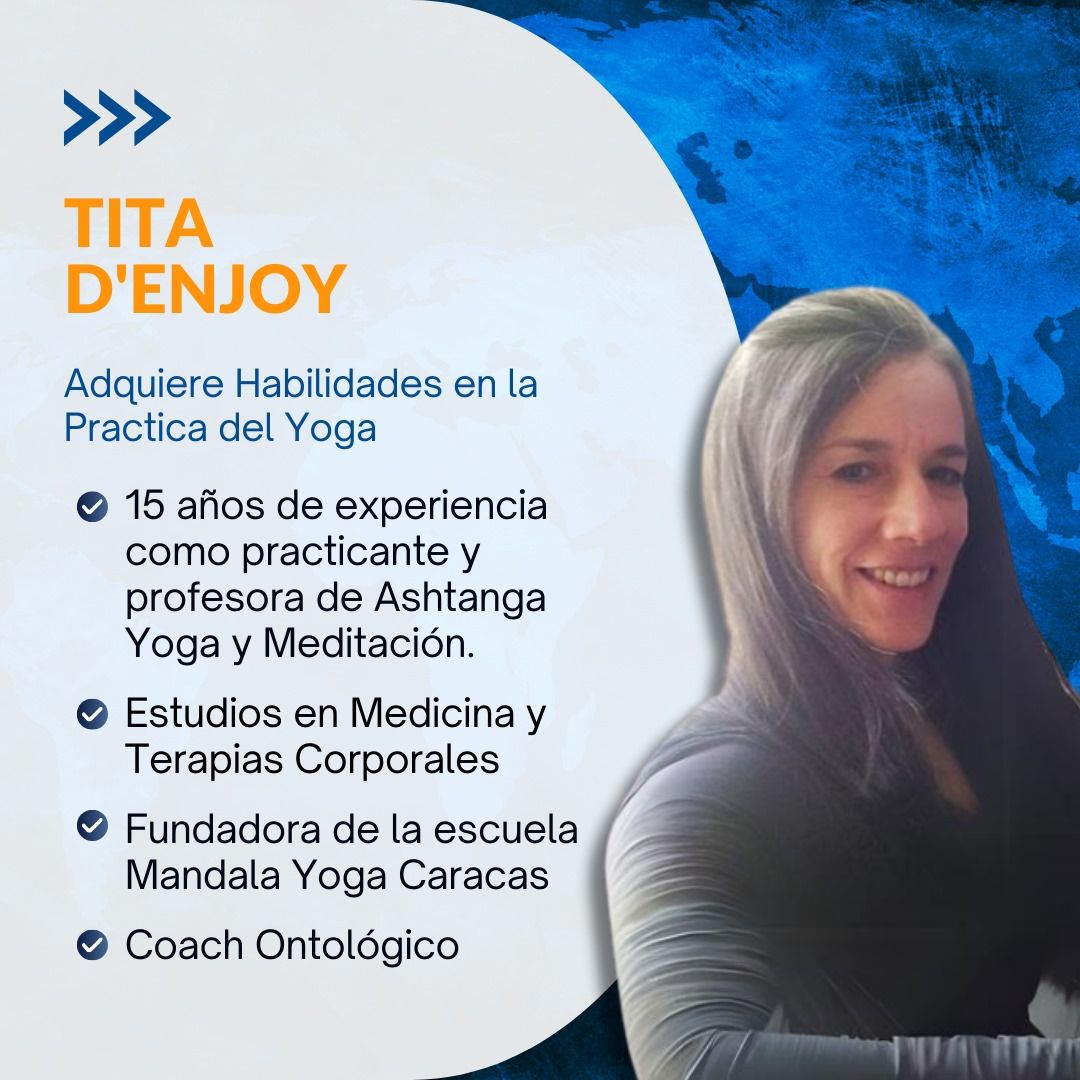 TITA D'ENJOY

Adquiere Habilidades en la Practica del Yoga

15 años de experiencia como practicante y profesora de Ashtanga Yoga y Meditación.

Estudios en Medicina y Terapias Corporales

Fundadora de la escuela Mandala Yoga Caracas

Coach Ontológico